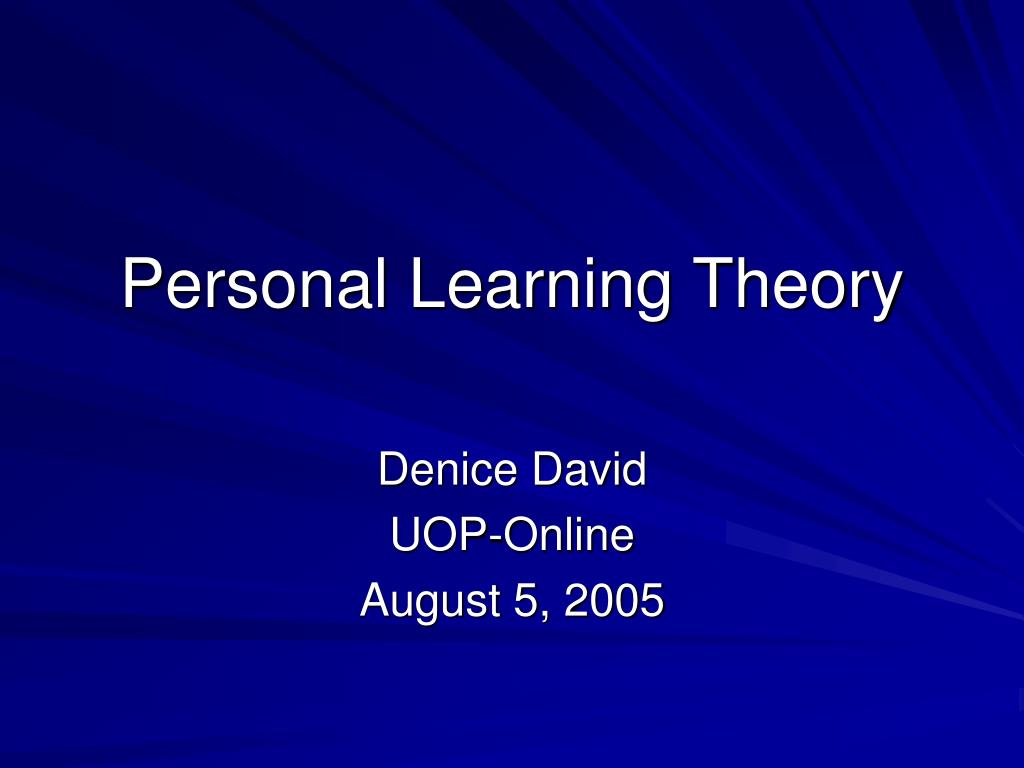 Personal Learning Theory

Denice David
UOP-Online
August 5, 2005